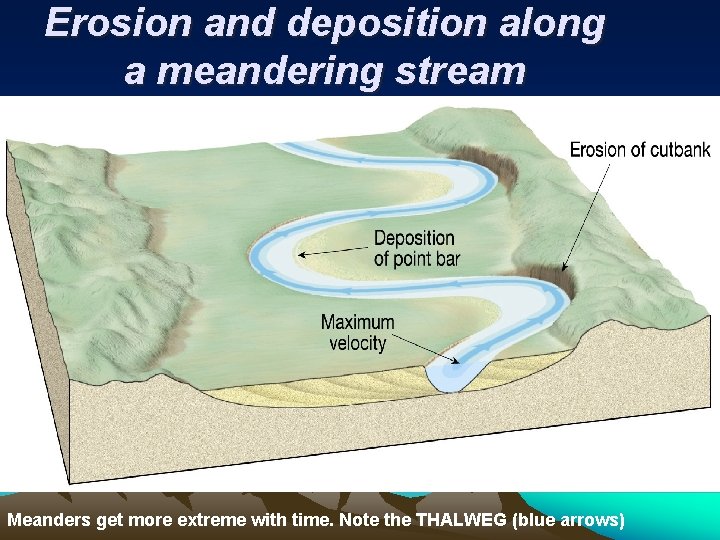 Erosion and deposition along a meandering stream

Erosion of cutbank

Deposition of point bar

Maximum velocity

Meanders get more extreme with time. Note the THALWEG (blue arrows)